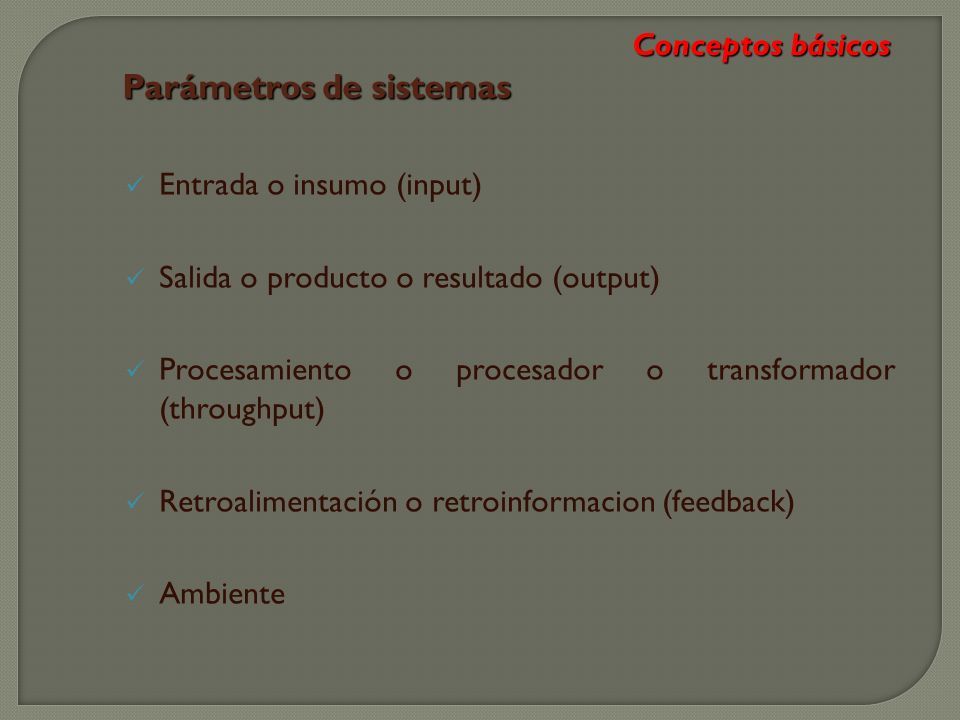 Conceptos básicos

Parámetros de sistemas

✓ Entrada o insumo (input)

✓ Salida o producto o resultado (output)

✓ Procesamiento o procesador o transformador (throughput)

✓ Retroalimentación o retroinformacion (feedback)

✓ Ambiente